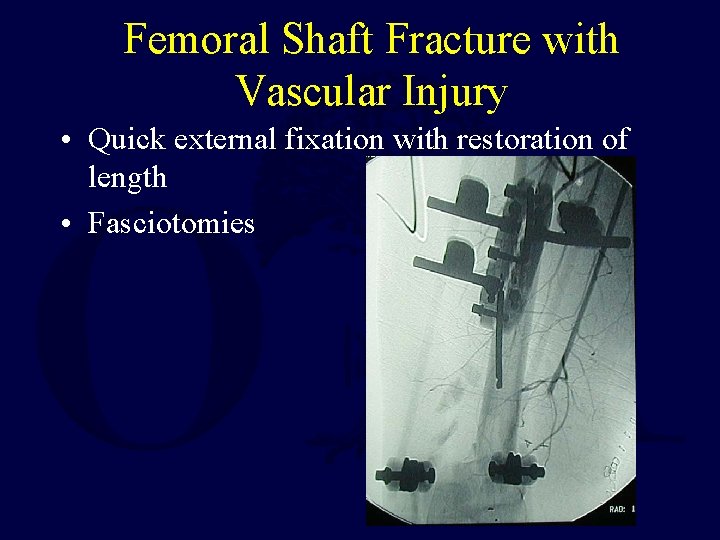 Femoral Shaft Fracture with Vascular Injury

• Quick external fixation with restoration of length

• Fasciotomies

RAD: 1